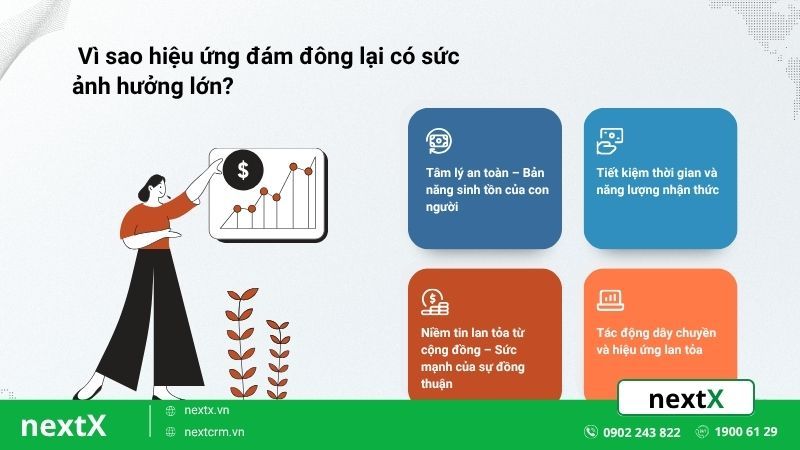 Vì sao hiệu ứng đám đông lại có sức ảnh hưởng lớn?

$

Tâm lý an toàn – Bản năng sinh tồn của con người

Tiết kiệm thời gian và năng lượng nhận thức

Niềm tin lan tỏa từ cộng đồng – Sức mạnh của sự đồng thuận

Tác động dây chuyền và hiệu ứng lan tỏa

nextX

nextX

nextx.vn

nextcrm.vn

0902 243 822

1900 61 29